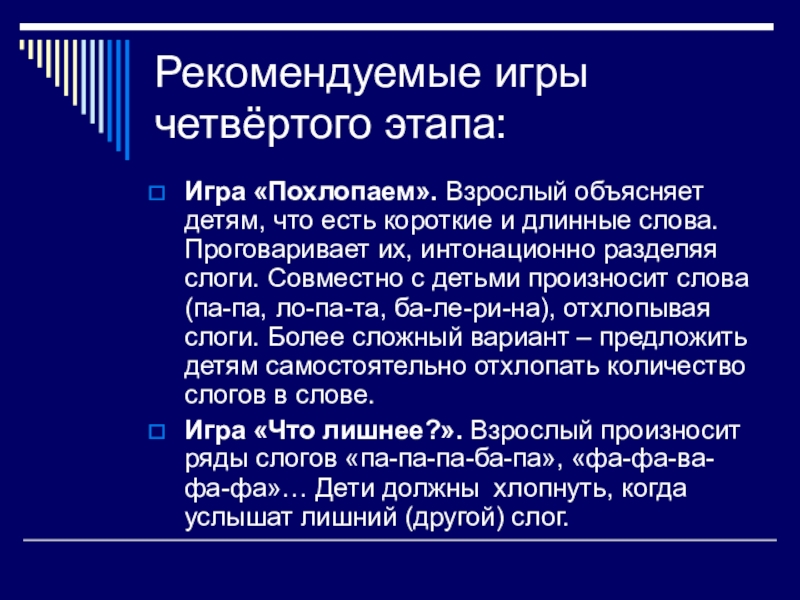 Рекомендуемые игры четвёртого этапа:

Игра «Похлопаем». Взрослый объясняет детям, что есть короткие и длинные слова. Проговаривает их, интонационно разделяя слоги. Совместно с детьми произносит слова (па-па, ло-па-та, ба-ле-ри-на), отхлопывая слоги. Более сложный вариант – предложить детям самостоятельно отхлопать количество слогов в слове.

Игра «Что лишнее?». Взрослый произносит ряды слогов «па-па-па-ба-па», «фа-фа-ва-фа-фа»… Дети должны хлопнуть, когда услышат лишний (другой) слог.